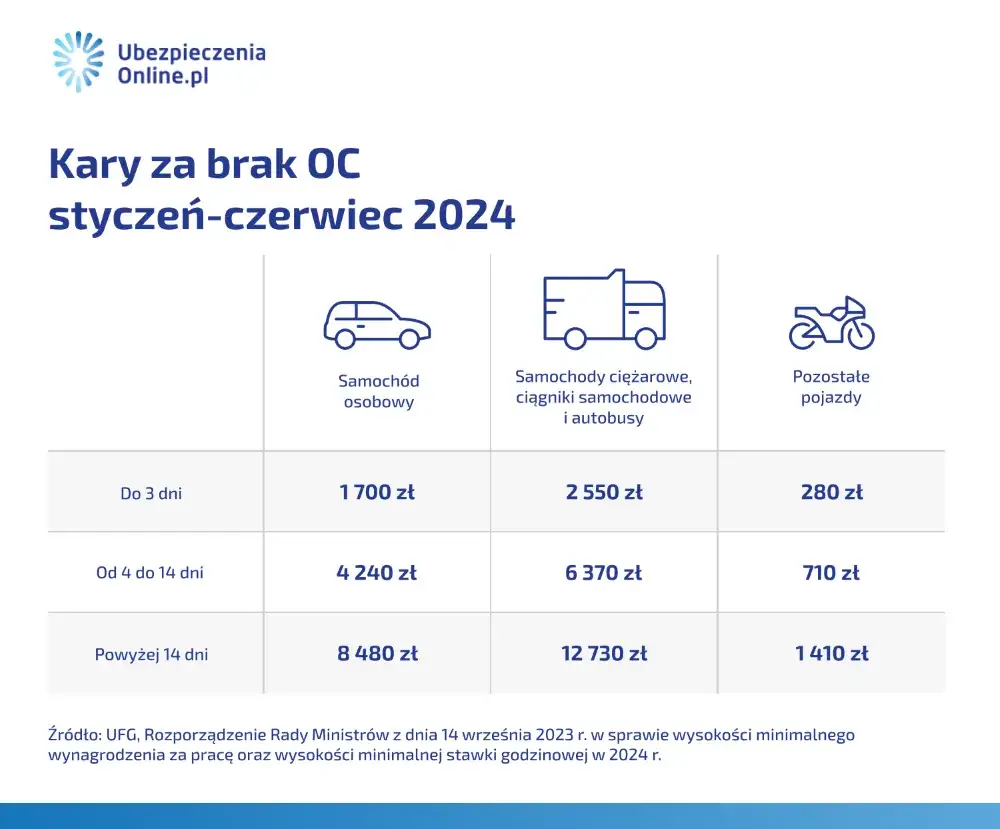 Ubezpieczenia
Online.pl

Kary za brak OC
styczeń-czerwiec 2024

| | Samochód osobowy | Samochody ciężarowe, ciągniki samochodowe i autobusy | Pozostałe pojazdy |
|---|---|---|---|
| Do 3 dni | 1 700 zł | 2 550 zł | 280 zł |
| Od 4 do 14 dni | 4 240 zł | 6 370 zł | 710 zł |
| Powyżej 14 dni | 8 480 zł | 12 730 zł | 1 410 zł |

Źródło: UFG, Rozporządzenie Rady Ministrów z dnia 14 września 2023 r. w sprawie wysokości minimalnego wynagrodzenia za pracę oraz wysokości minimalnej stawki godzinowej w 2024 r.